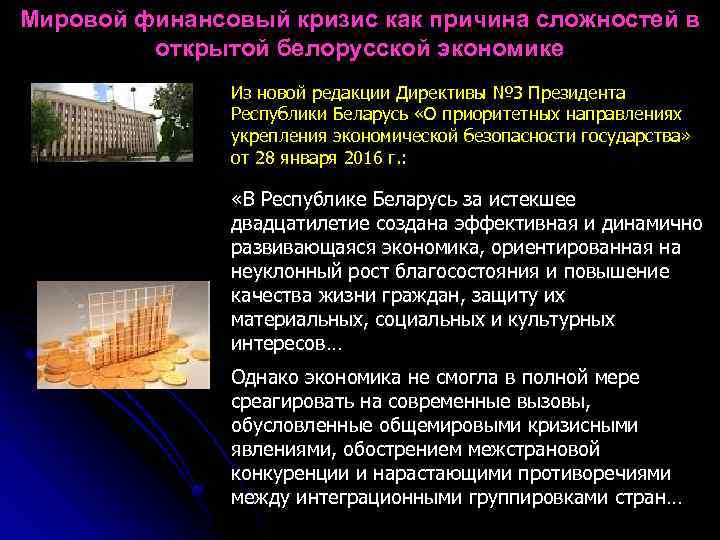 Мировой финансовый кризис как причина сложностей в открытой белорусской экономике

Из новой редакции Директивы №3 Президента Республики Беларусь «О приоритетных направлениях укрепления экономической безопасности государства» от 28 января 2016 г.:

«В Республике Беларусь за истекшее двадцатилетие создана эффективная и динамично развивающаяся экономика, ориентированная на неуклонный рост благосостояния и повышение качества жизни граждан, защиту их материальных, социальных и культурных интересов…

Однако экономика не смогла в полной мере среагировать на современные вызовы, обусловленные общемировыми кризисными явлениями, обострением межстрановой конкуренции и нарастающими противоречиями между интеграционными группировками стран…